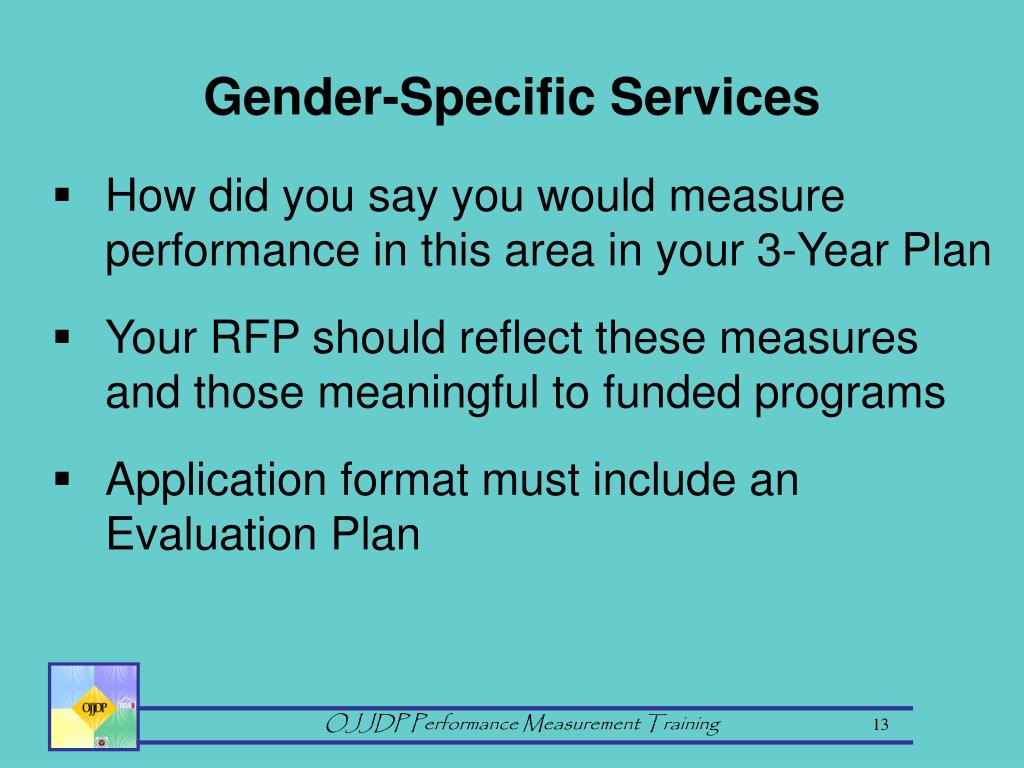 Gender-Specific Services

▪ How did you say you would measure performance in this area in your 3-Year Plan

▪ Your RFP should reflect these measures and those meaningful to funded programs

▪ Application format must include an Evaluation Plan

OJJDP

OJJDP Performance Measurement Training

13